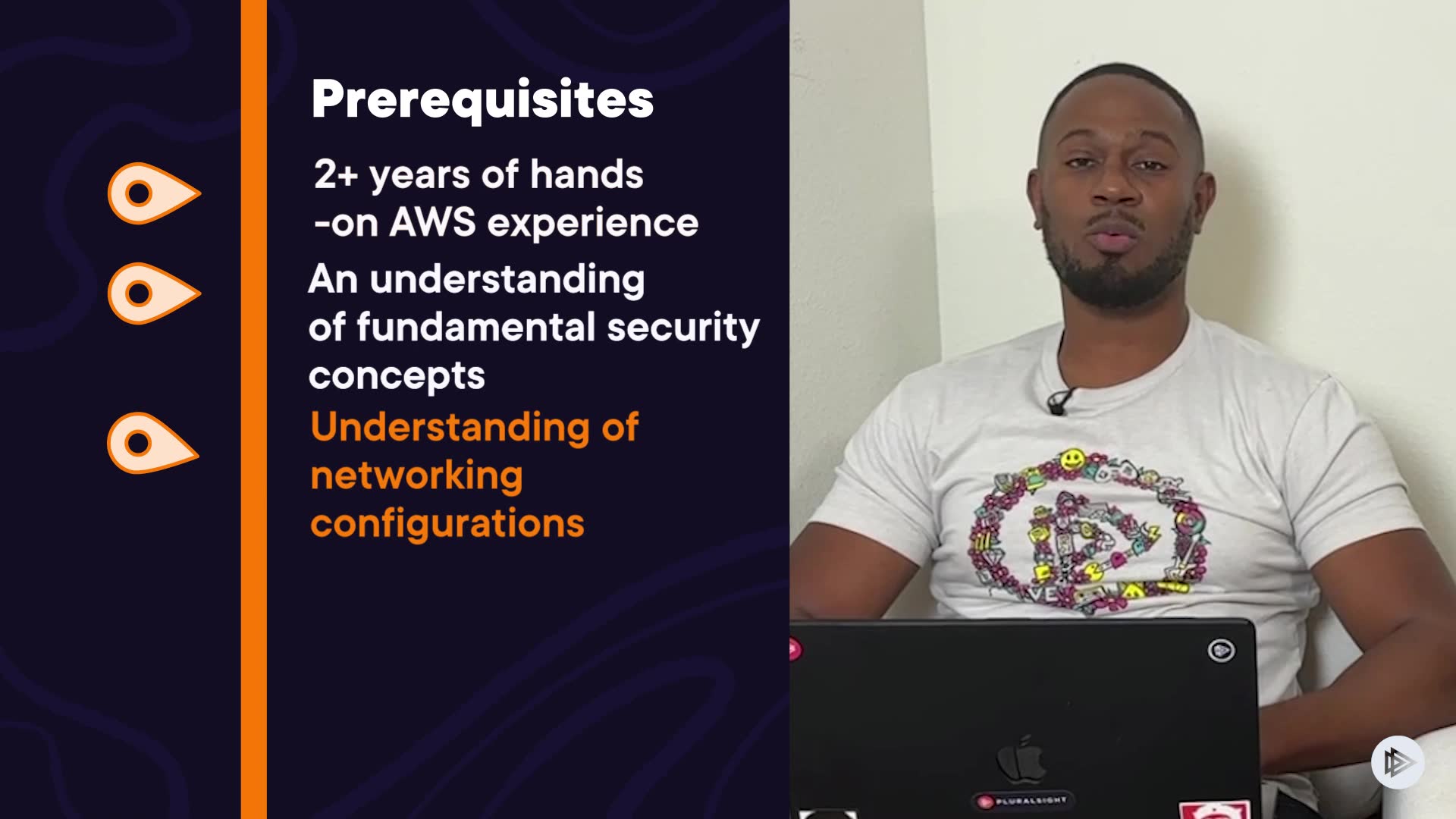 Prerequisites

2+ years of hands -on AWS experience

An understanding of fundamental security concepts

Understanding of networking configurations

PLURALSIGHT